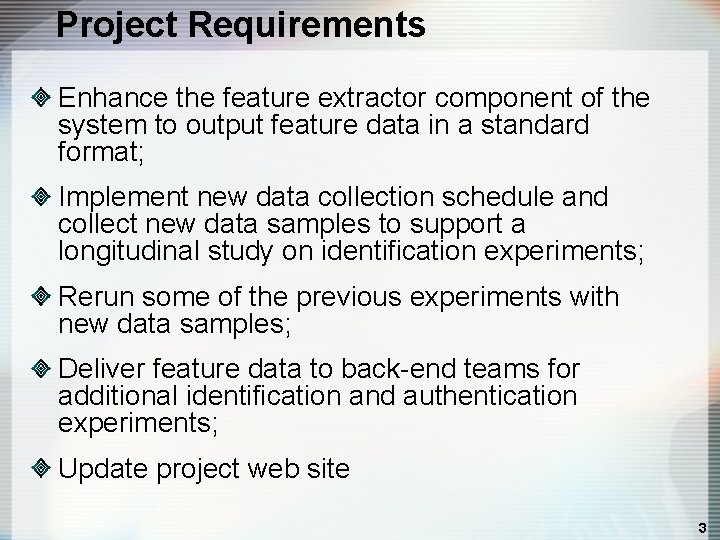 Project Requirements

Enhance the feature extractor component of the system to output feature data in a standard format;

Implement new data collection schedule and collect new data samples to support a longitudinal study on identification experiments;

Rerun some of the previous experiments with new data samples;

Deliver feature data to back-end teams for additional identification and authentication experiments;

Update project web site

3